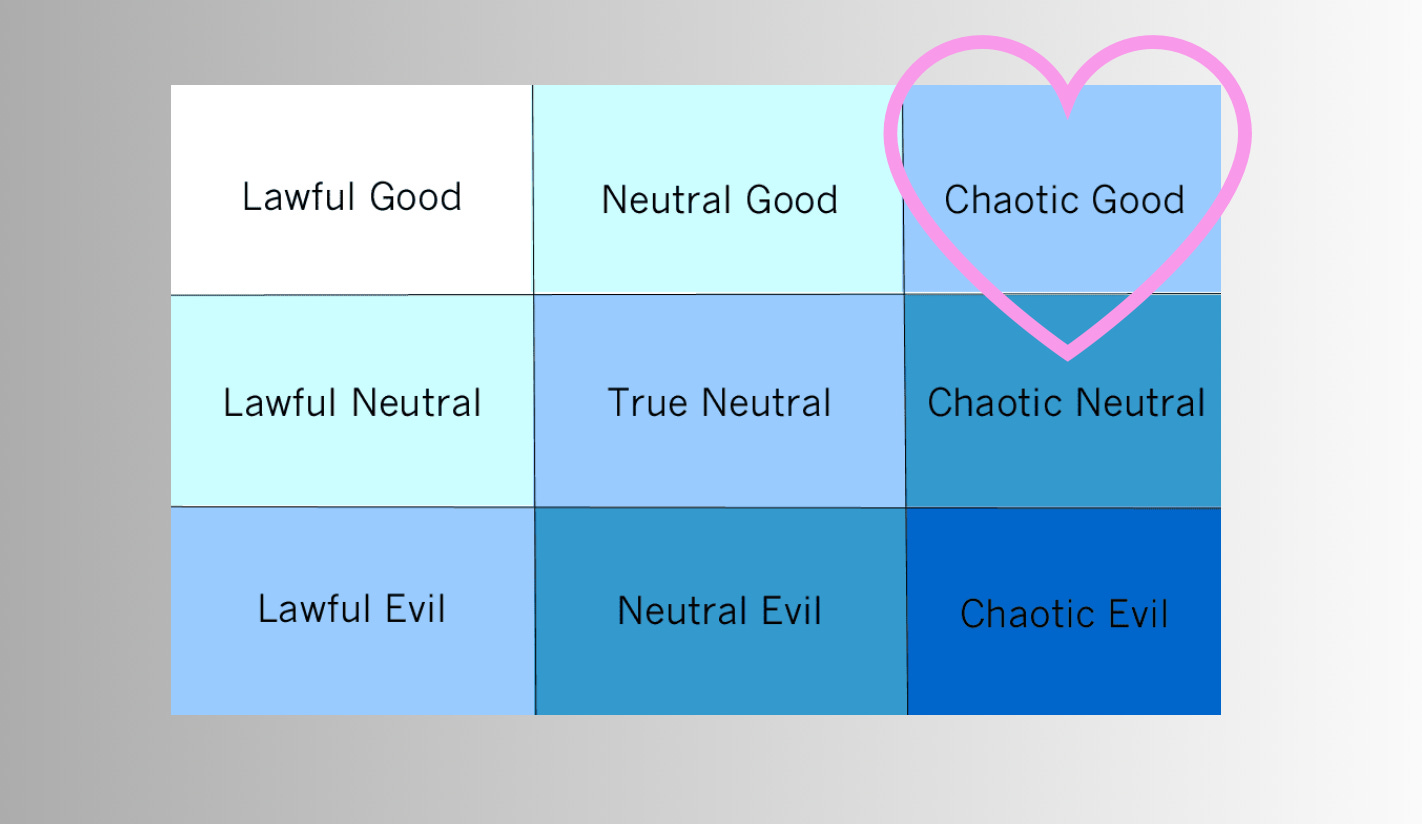 | Lawful Good | Neutral Good | Chaotic Good |
|---|---|---|
| Lawful Neutral | True Neutral | Chaotic Neutral |
| Lawful Evil | Neutral Evil | Chaotic Evil |